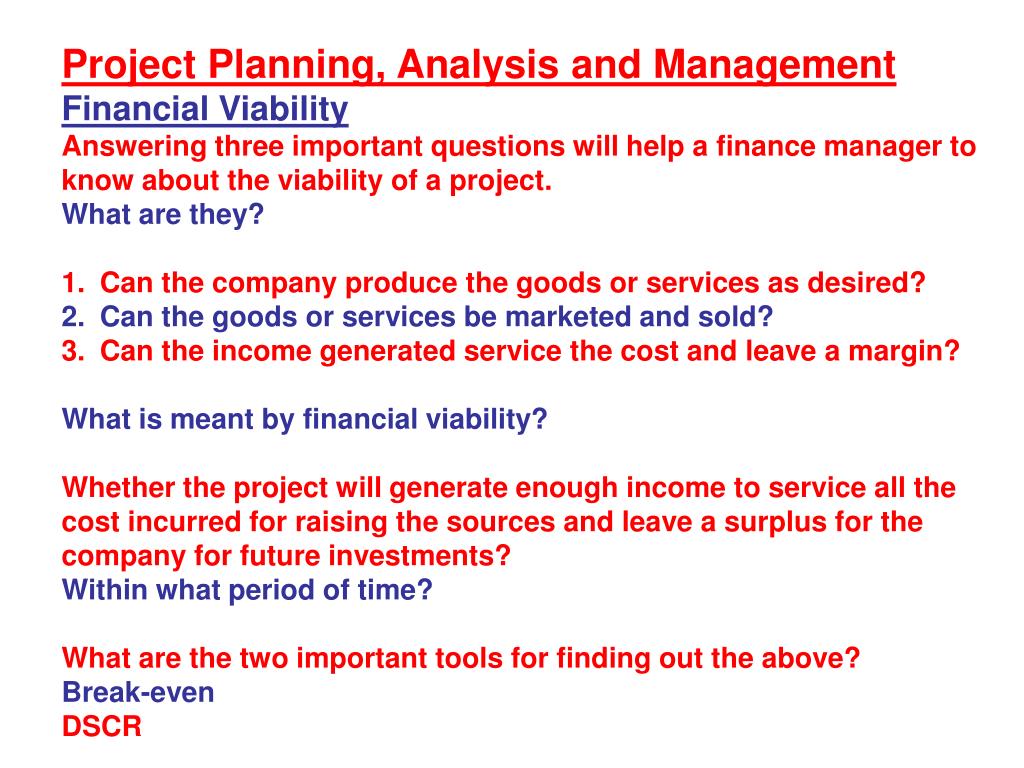 Project Planning, Analysis and Management
Financial Viability
Answering three important questions will help a finance manager to know about the viability of a project.
What are they?

1. Can the company produce the goods or services as desired?
2. Can the goods or services be marketed and sold?
3. Can the income generated service the cost and leave a margin?

What is meant by financial viability?

Whether the project will generate enough income to service all the cost incurred for raising the sources and leave a surplus for the company for future investments?
Within what period of time?

What are the two important tools for finding out the above?
Break-even
DSCR